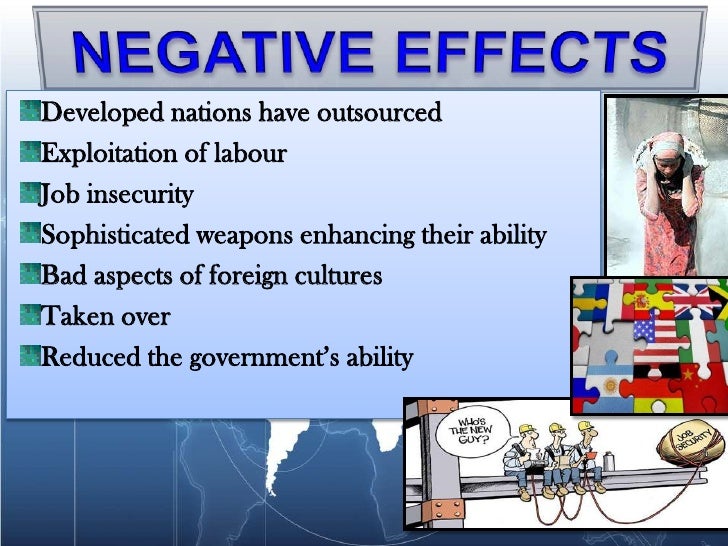 NEGATIVE EFFECTS

Developed nations have outsourced

Exploitation of labour

Job insecurity

Sophisticated weapons enhancing their ability

Bad aspects of foreign cultures

Taken over

Reduced the government's ability

WHO'S THE NEW GUY?

JOB SECURITY